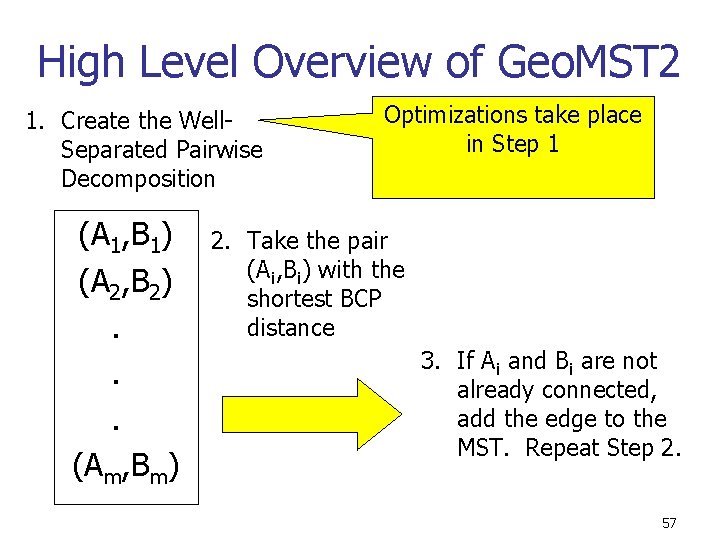 High Level Overview of GeoMST2

1. Create the Well-Separated Pairwise Decomposition

Optimizations take place in Step 1

$(A_1,B_1)$
$(A_2,B_2)$
.
.
.
$(A_m,B_m)$

2. Take the pair $(A_i,B_i)$ with the shortest BCP distance

3. If $A_i$ and $B_i$ are not already connected, add the edge to the MST. Repeat Step 2.

57